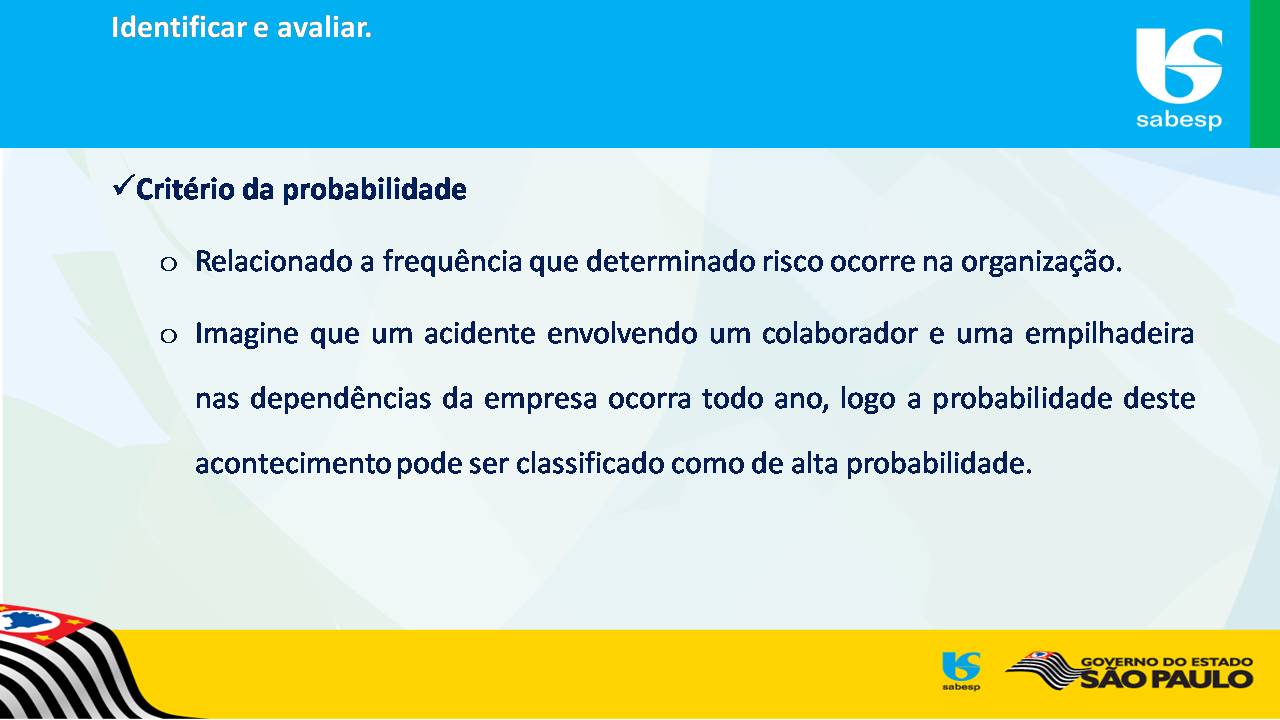 Identificar e avaliar.

sabesp

✓Critério da probabilidade

o Relacionado a frequência que determinado risco ocorre na organização.

o Imagine que um acidente envolvendo um colaborador e uma empilhadeira nas dependências da empresa ocorra todo ano, logo a probabilidade deste acontecimento pode ser classificado como de alta probabilidade.

sabesp

GOVERNO DO ESTADO
SÃO PAULO